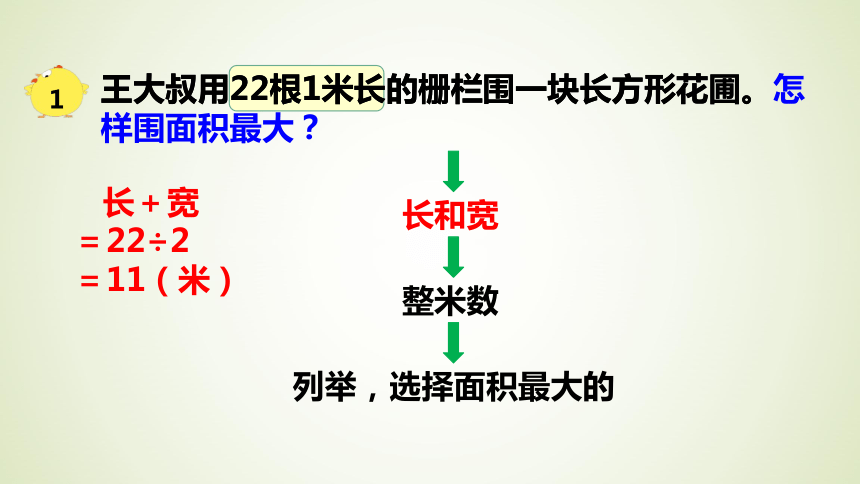 1

王大叔用22根1米长的栅栏围一块长方形花圃。怎样围面积最大？

长＋宽
＝22÷2
＝11（米）

长和宽

整米数

列举，选择面积最大的